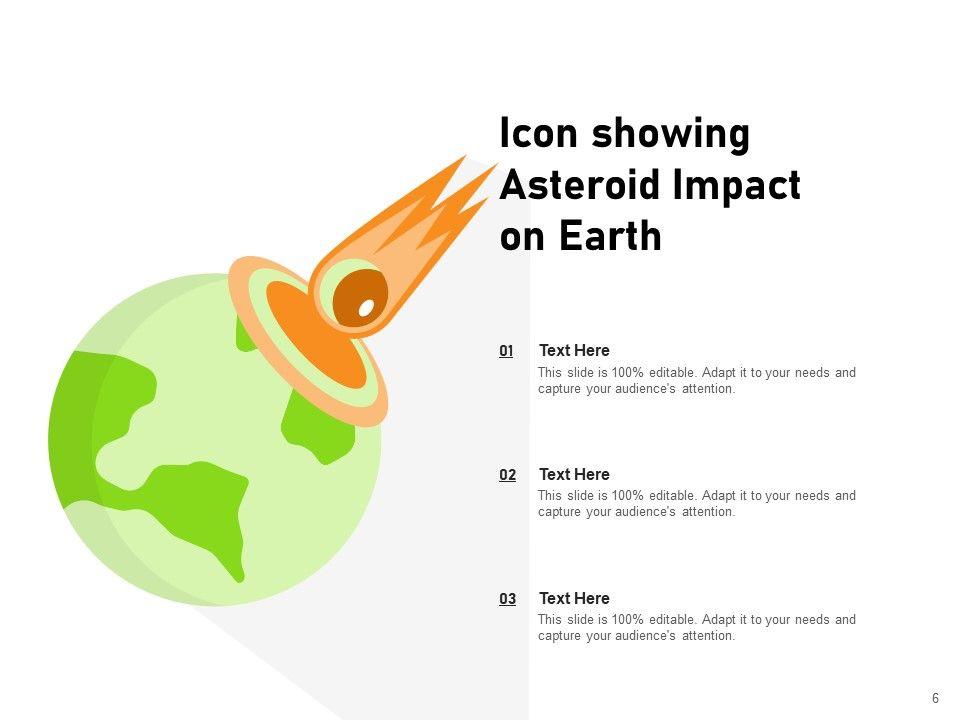 Icon showing Asteroid Impact on Earth

01 Text Here
This slide is 100% editable. Adapt it to your needs and capture your audience's attention.

02 Text Here
This slide is 100% editable. Adapt it to your needs and capture your audience's attention.

03 Text Here
This slide is 100% editable. Adapt it to your needs and capture your audience's attention.

6